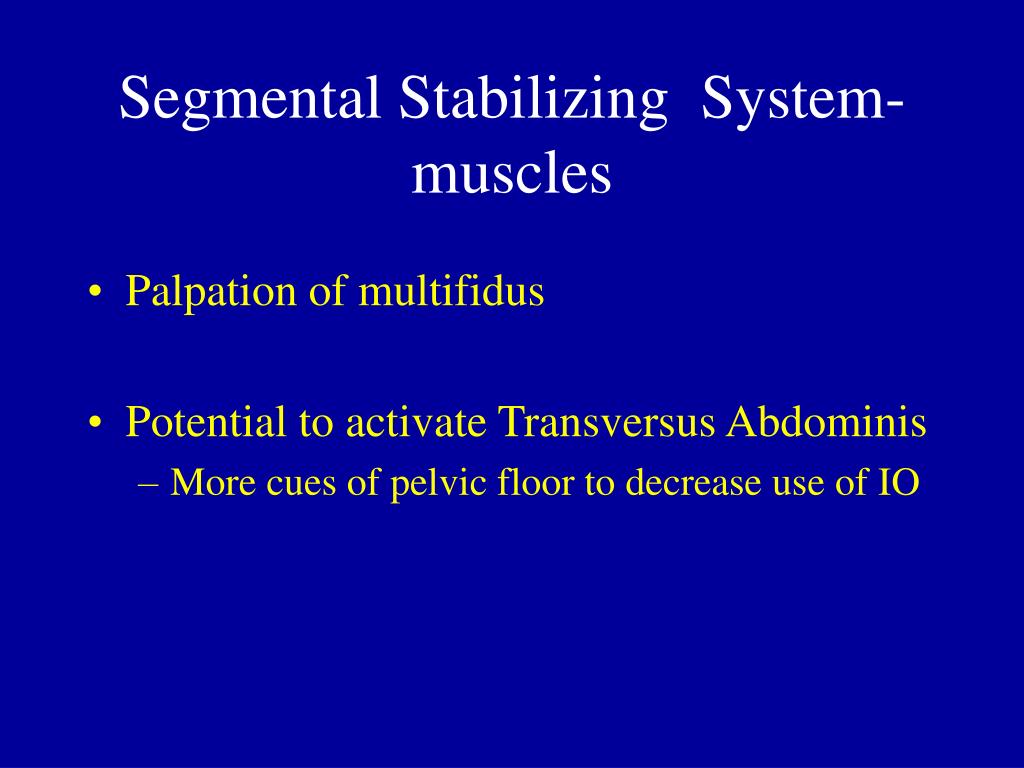 Segmental Stabilizing System-muscles

• Palpation of multifidus

• Potential to activate Transversus Abdominis
– More cues of pelvic floor to decrease use of IO